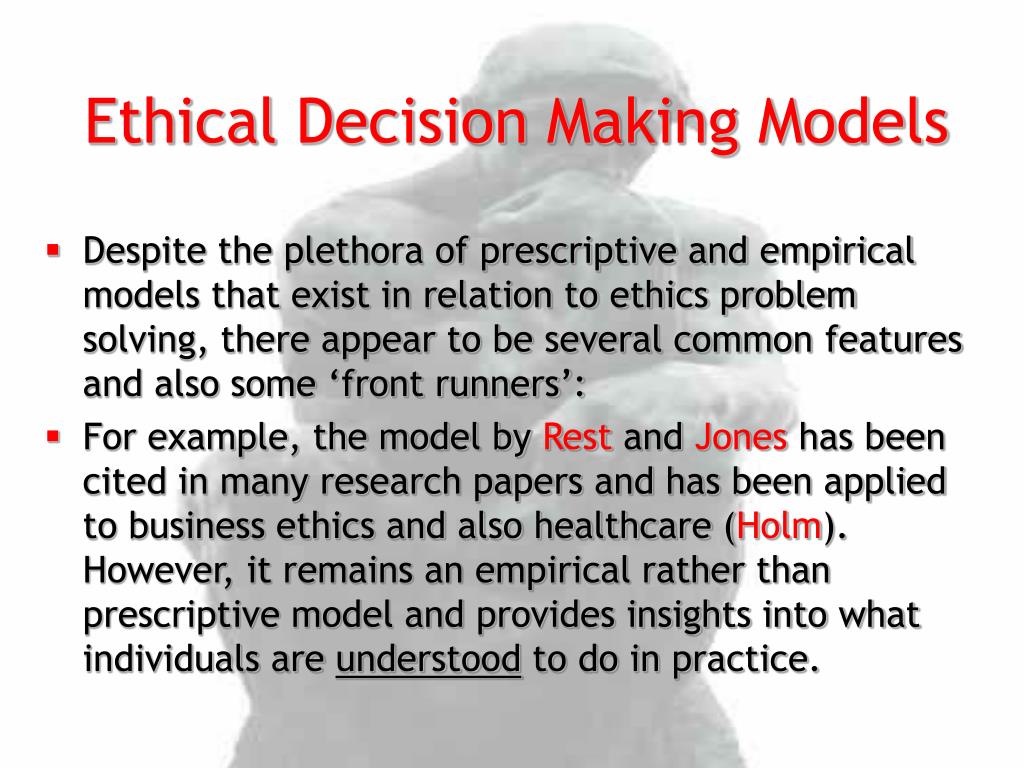 Ethical Decision Making Models

▪ Despite the plethora of prescriptive and empirical models that exist in relation to ethics problem solving, there appear to be several common features and also some ‘front runners’:

▪ For example, the model by Rest and Jones has been cited in many research papers and has been applied to business ethics and also healthcare (Holm). However, it remains an empirical rather than prescriptive model and provides insights into what individuals are understood to do in practice.